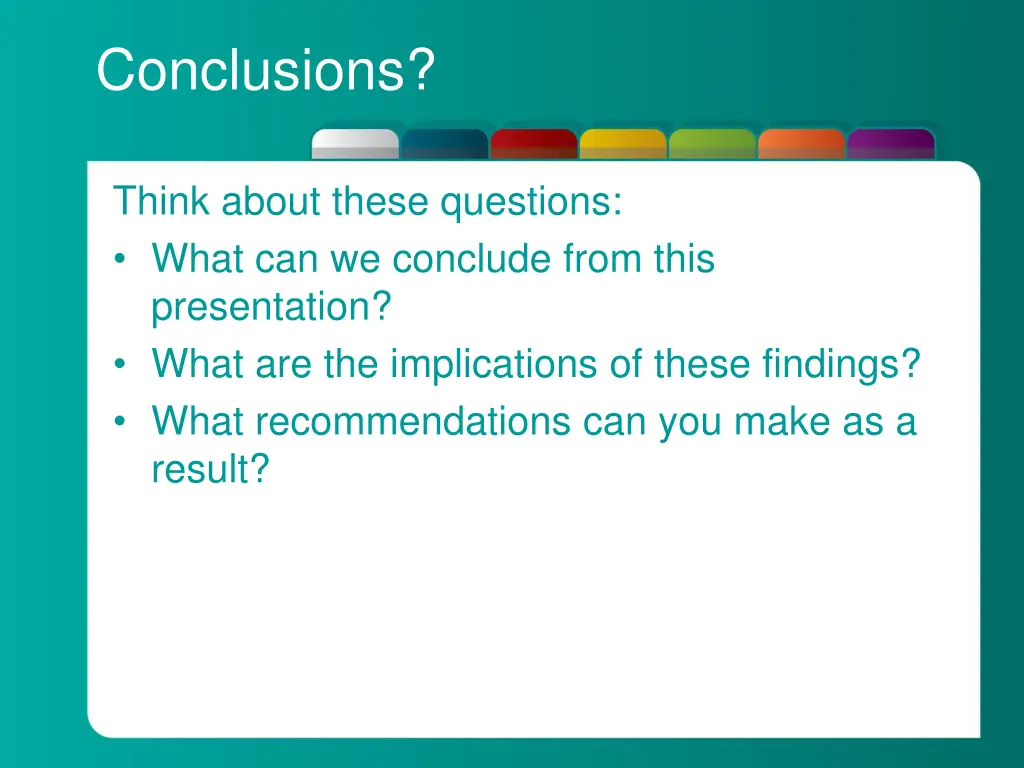 Conclusions?

Think about these questions:
• What can we conclude from this presentation?
• What are the implications of these findings?
• What recommendations can you make as a result?